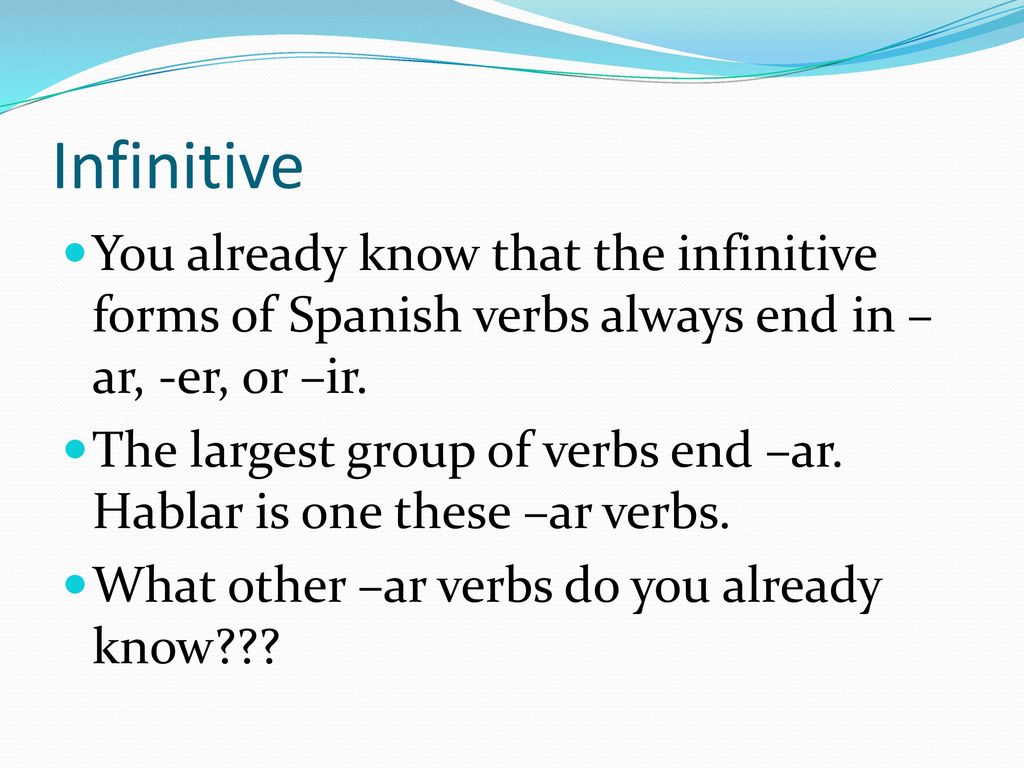 Infinitive

You already know that the infinitive forms of Spanish verbs always end in –ar, -er, or –ir.

The largest group of verbs end –ar. Hablar is one these –ar verbs.

What other –ar verbs do you already know???